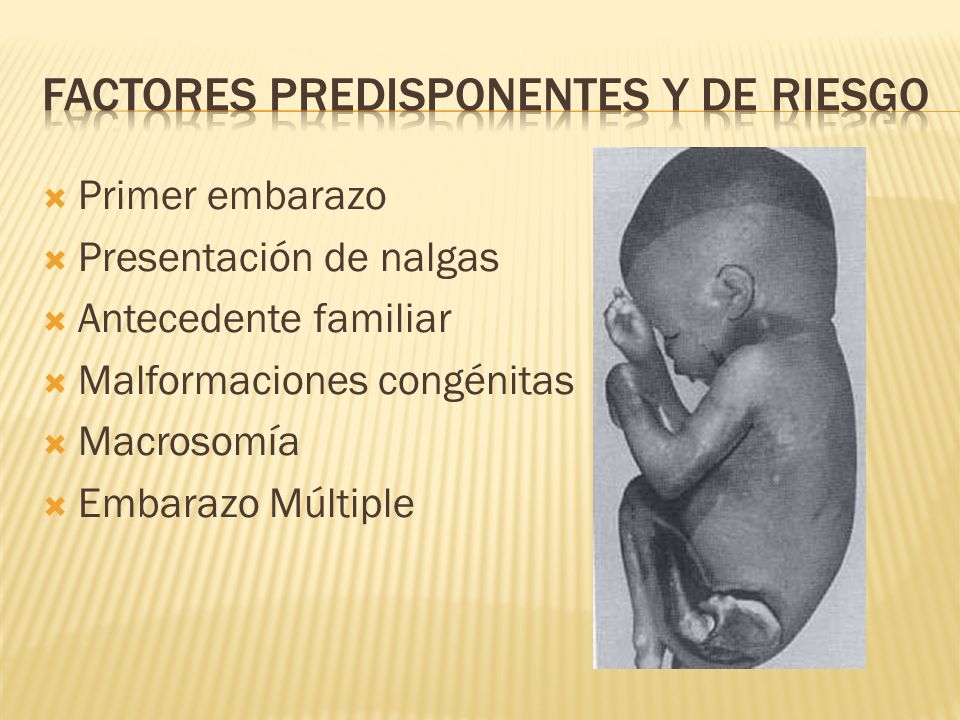 FACTORES PREDISPONENTES Y DE RIESGO

Primer embarazo
Presentación de nalgas
Antecedente familiar
Malformaciones congénitas
Macrosomía
Embarazo Múltiple